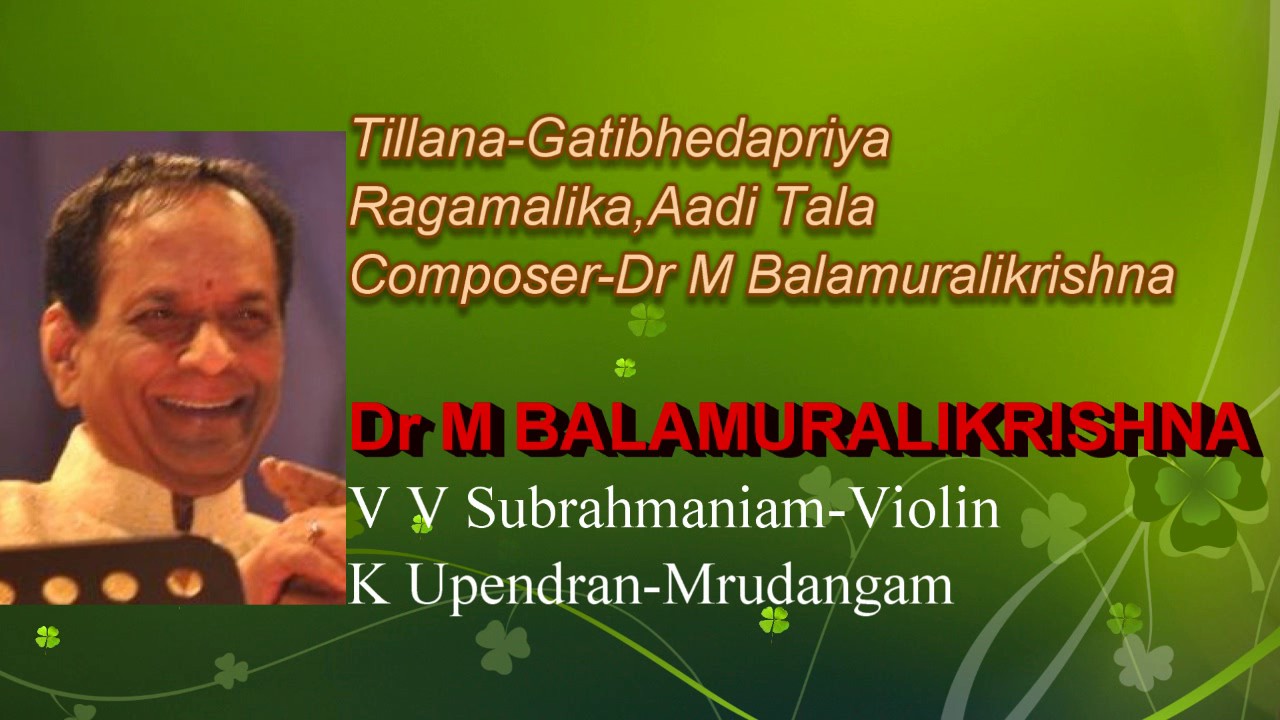 Tillana-Gatibhedapriya
Ragamalika,Aadi Tala
Composer-Dr M Balamuralikrishna

Dr M BALAMURALIKRISHNA
V V Subrahmaniam-Violin
K Upendran-Mrudangam